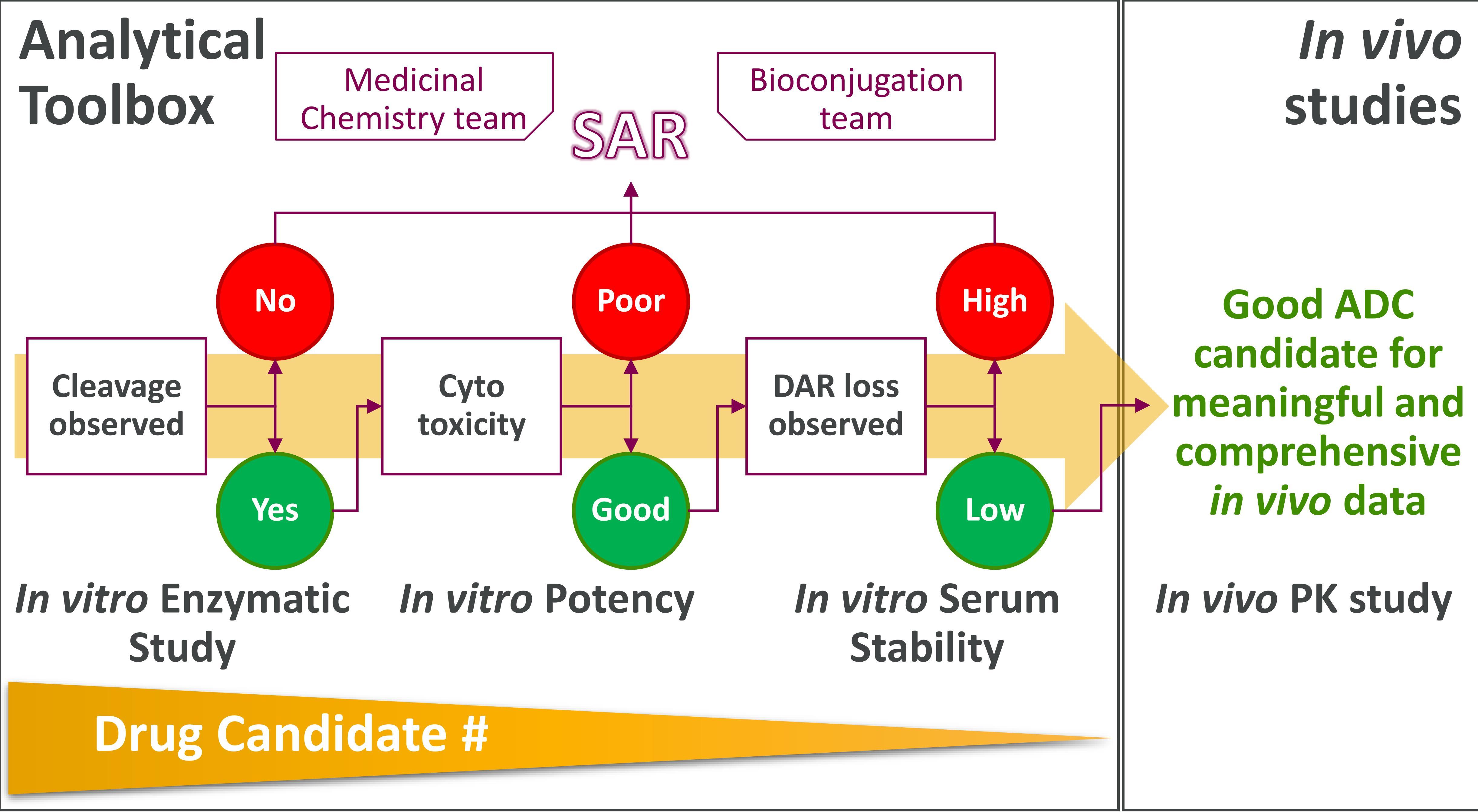 Analytical Toolbox

Medicinal Chemistry team

SAR

Bioconjugation team

In vivo studies

No

Poor

High

Cleavage observed

Cyto toxicity

DAR loss observed

Yes

Good

Low

Good ADC candidate for meaningful and comprehensive in vivo data

In vitro Enzymatic Study

In vitro Potency

In vitro Serum Stability

In vivo PK study

Drug Candidate #